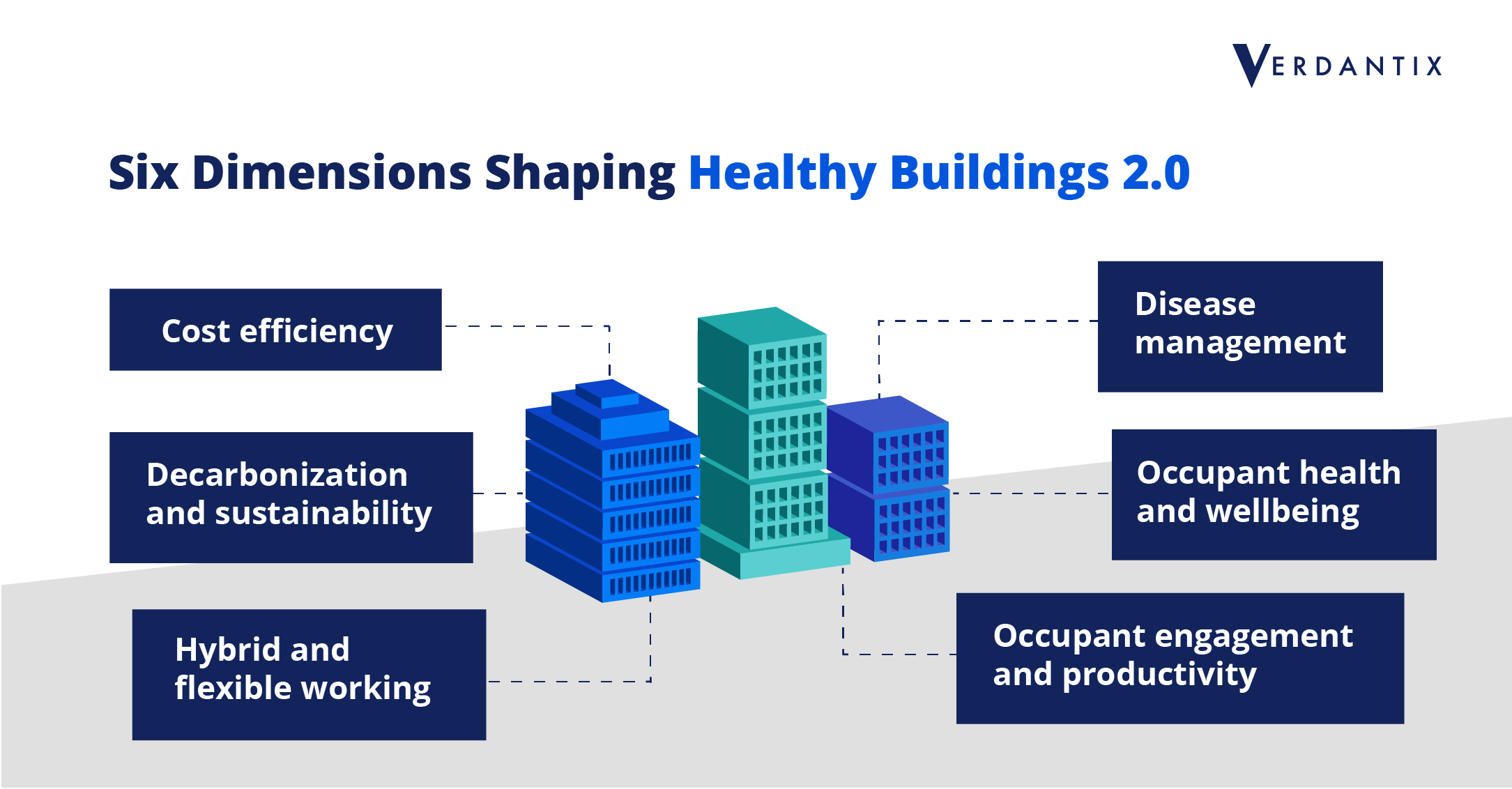 VERDANTIX

Six Dimensions Shaping Healthy Buildings 2.0

Cost efficiency

Decarbonization and sustainability

Hybrid and flexible working

Disease management

Occupant health and wellbeing

Occupant engagement and productivity